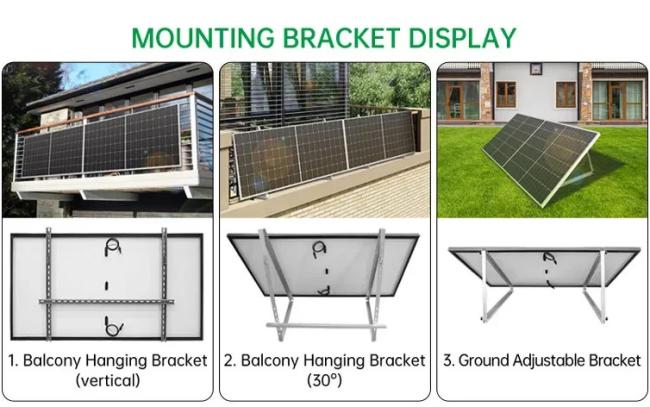 MOUNTING BRACKET DISPLAY

1. Balcony Hanging Bracket (vertical)

2. Balcony Hanging Bracket (30°)

3. Ground Adjustable Bracket